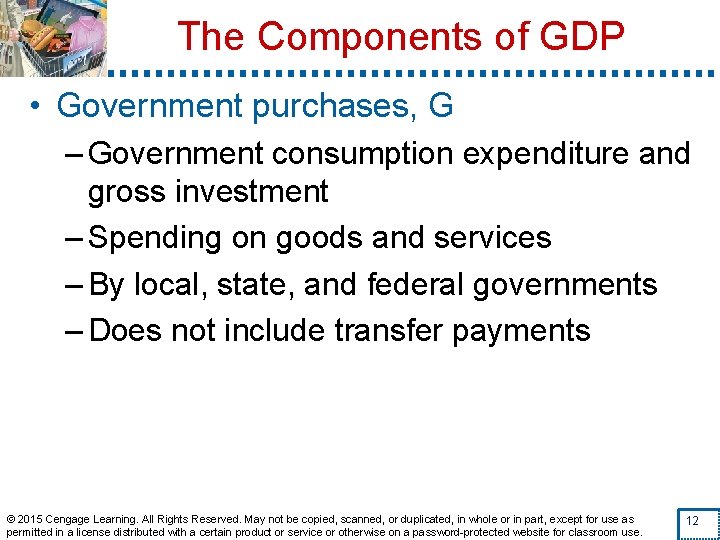 The Components of GDP

• Government purchases, G
– Government consumption expenditure and gross investment
– Spending on goods and services
– By local, state, and federal governments
– Does not include transfer payments

© 2015 Cengage Learning. All Rights Reserved. May not be copied, scanned, or duplicated, in whole or in part, except for use as permitted in a license distributed with a certain product or service or otherwise on a password-protected website for classroom use.

12